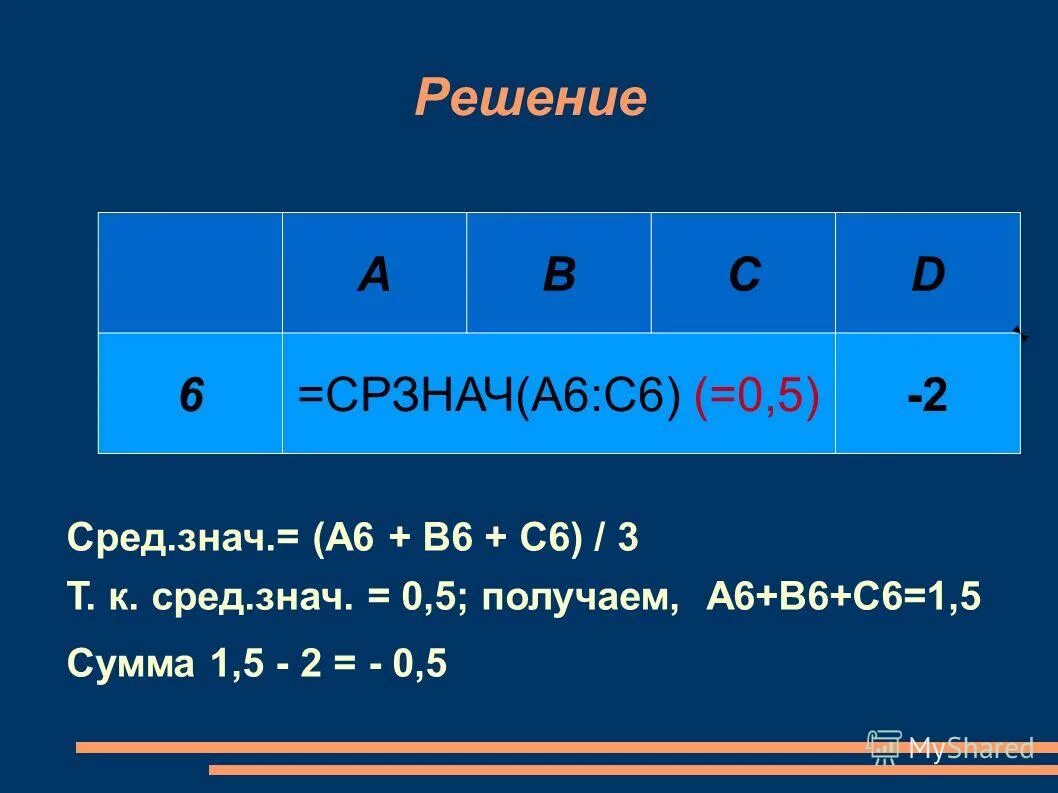 Решение

|   | A | B | C | D |
|---|---|---|---|---|
| 6 | =СРЗНАЧ(A6:C6) (=0,5) | | | -2 |

Сред.знач.= (A6 + B6 + C6) / 3

Т. к. сред.знач. = 0,5; получаем,  A6+B6+C6=1,5

Сумма 1,5 - 2 = - 0,5

MyShared